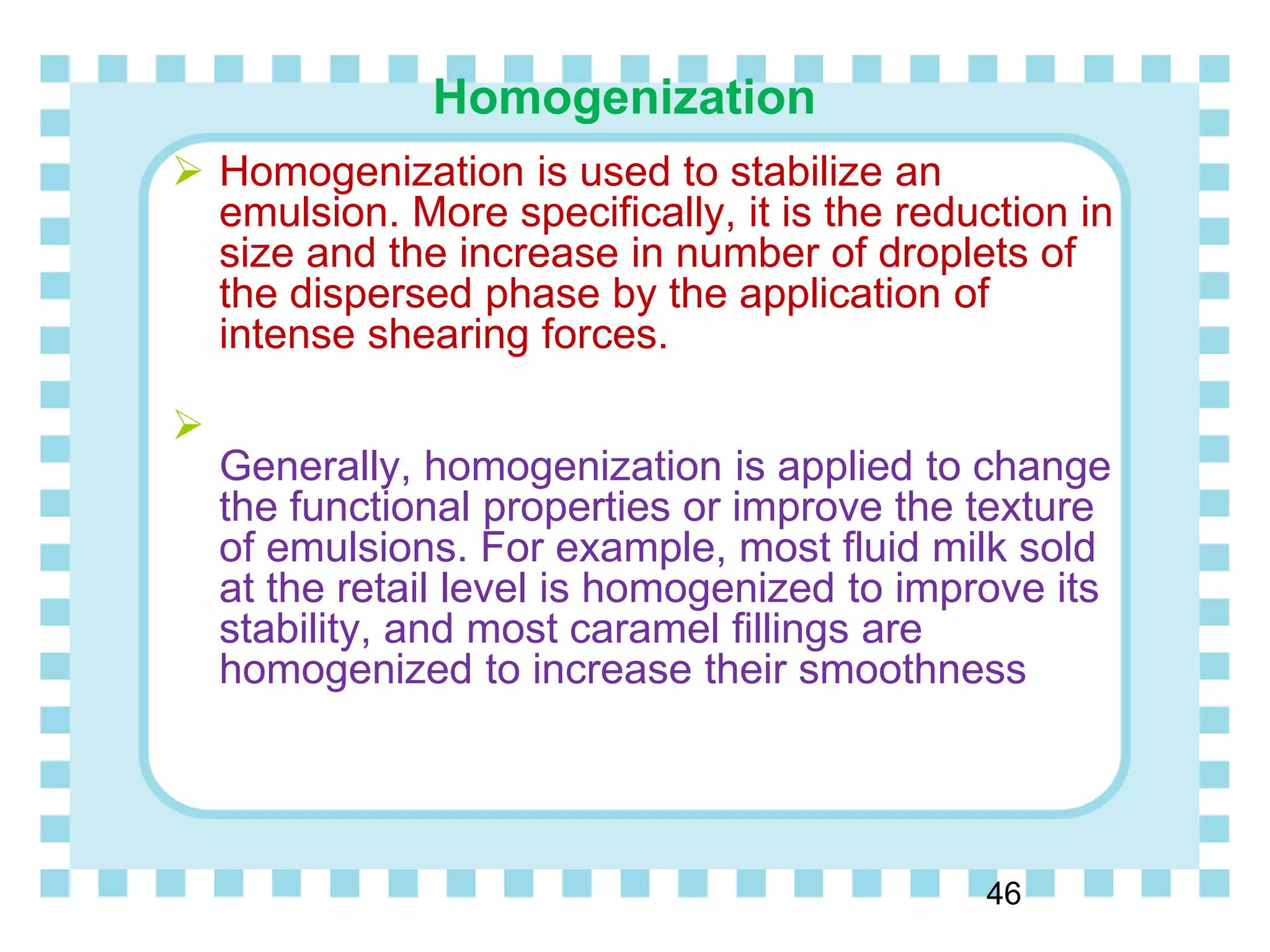 Homogenization

➢ Homogenization is used to stabilize an emulsion. More specifically, it is the reduction in size and the increase in number of droplets of the dispersed phase by the application of intense shearing forces.

➢

Generally, homogenization is applied to change the functional properties or improve the texture of emulsions. For example, most fluid milk sold at the retail level is homogenized to improve its stability, and most caramel fillings are homogenized to increase their smoothness

46